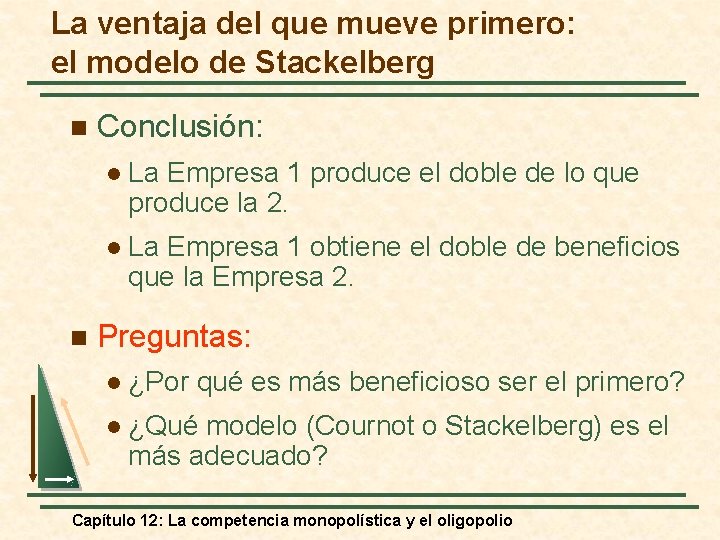 La ventaja del que mueve primero: el modelo de Stackelberg

Conclusión:

La Empresa 1 produce el doble de lo que produce la 2.

La Empresa 1 obtiene el doble de beneficios que la Empresa 2.

Preguntas:

¿Por qué es más beneficioso ser el primero?

¿Qué modelo (Cournot o Stackelberg) es el más adecuado?

Capítulo 12: La competencia monopolística y el oligopolio